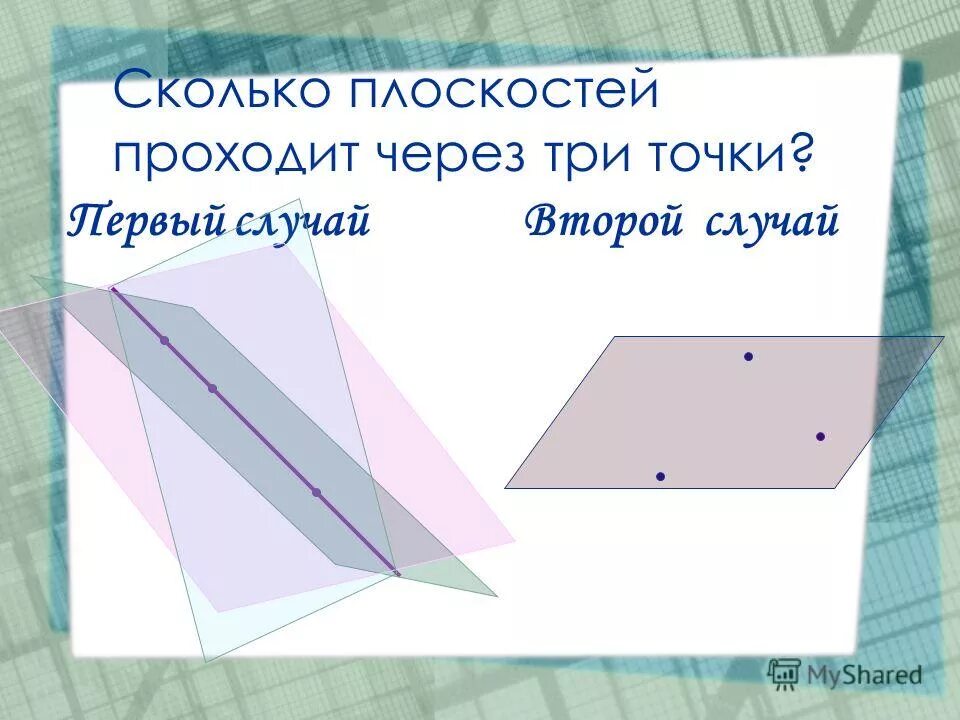 Сколько плоскостей проходит через три точки?

Первый случай

Второй случай

MyShared